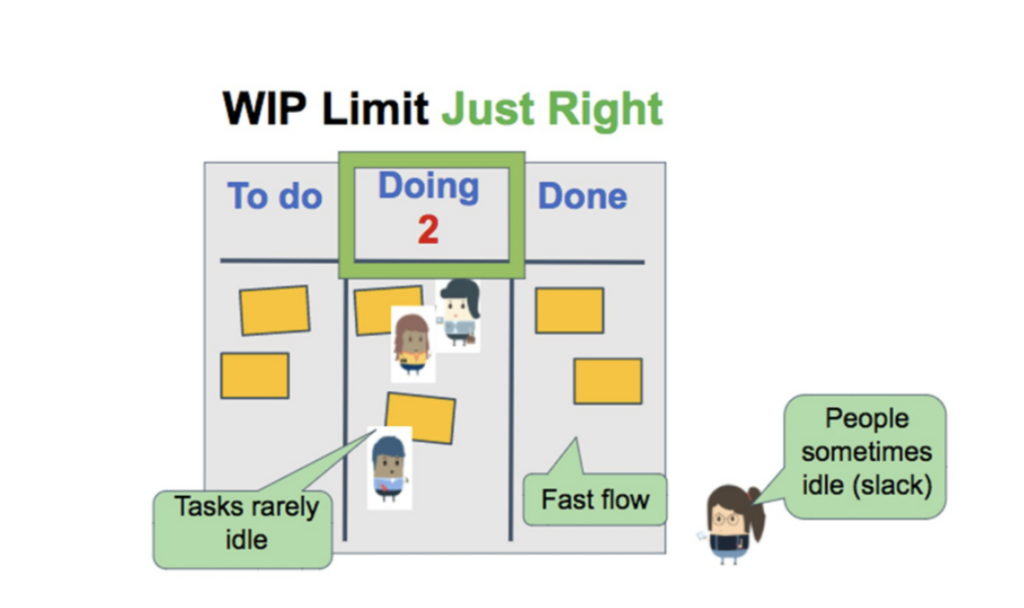 WIP Limit Just Right

To do

Doing
2

Done

Tasks rarely idle

Fast flow

People sometimes idle (slack)